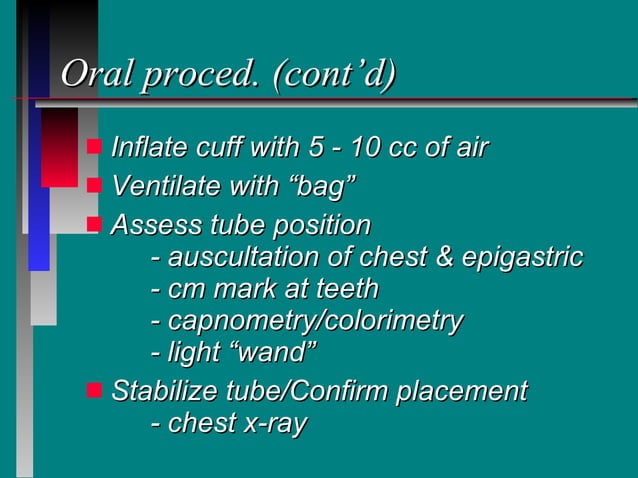 Oral proced. (cont’d)

Inflate cuff with 5 - 10 cc of air
Ventilate with “bag”
Assess tube position
- auscultation of chest & epigastric
- cm mark at teeth
- capnometry/colorimetry
- light “wand”
Stabilize tube/Confirm placement
- chest x-ray